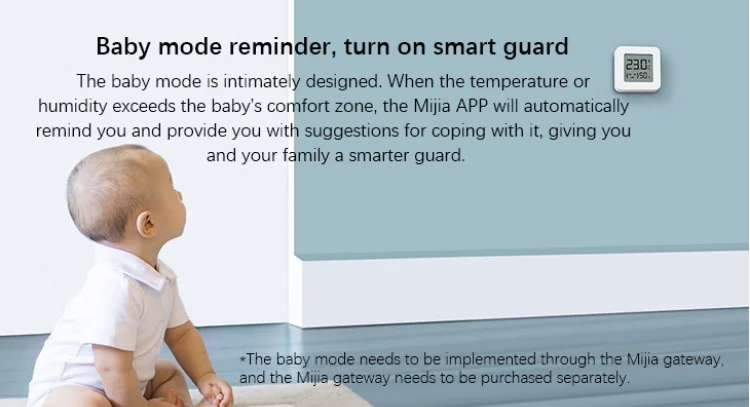 Baby mode reminder, turn on smart guard

The baby mode is intimately designed. When the temperature or humidity exceeds the baby's comfort zone, the Mijia APP will automatically remind you and provide you with suggestions for coping with it, giving you and your family a smarter guard.

23.0
50

*The baby mode needs to be implemented through the Mijia gateway, and the Mijia gateway needs to be purchased separately.